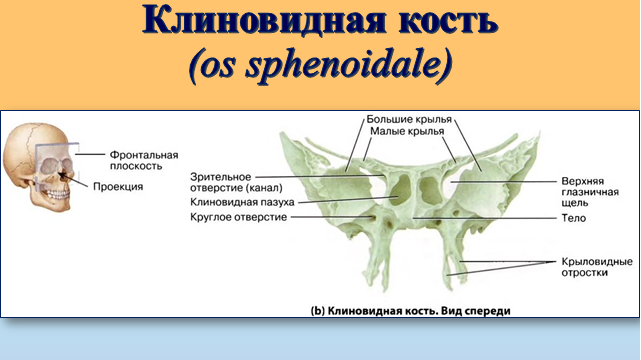 Клиновидная кость
(os sphenoidale)

Фронтальная плоскость

Проекция

Большие крылья

Малые крылья

Зрительное отверстие (канал)

Клиновидная пазуха

Круглое отверстие

Верхняя глазничная щель

Тело

Крыловидные отростки

(b) Клиновидная кость. Вид спереди